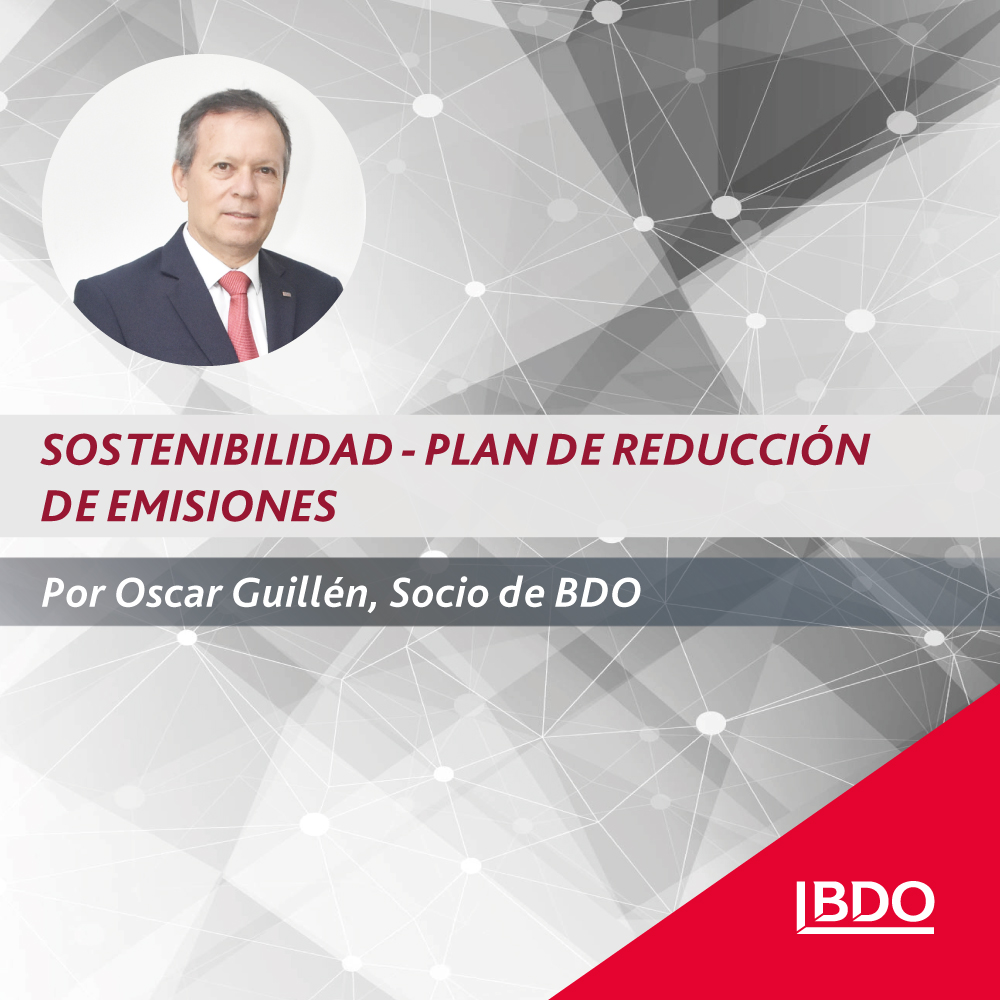 SOSTENIBILIDAD - PLAN DE REDUCCIÓN DE EMISIONES

Por Oscar Guillén, Socio de BDO

BDO